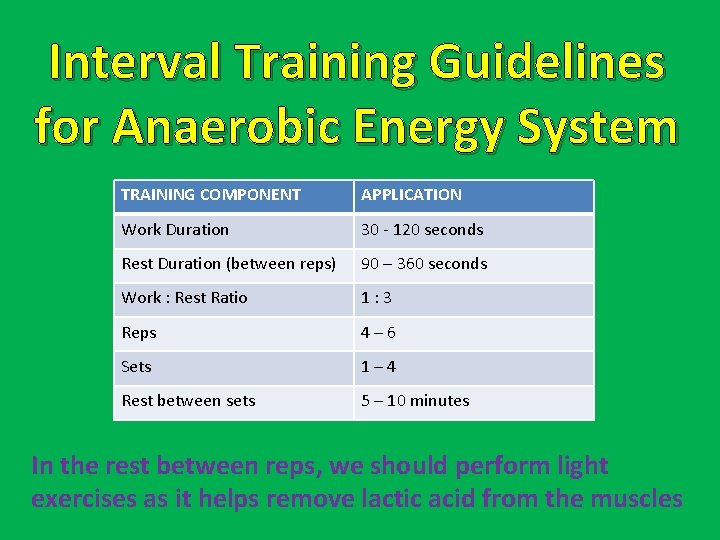 Interval Training Guidelines for Anaerobic Energy System

| TRAINING COMPONENT | APPLICATION |
|---|---|
| Work Duration | 30 - 120 seconds |
| Rest Duration (between reps) | 90 – 360 seconds |
| Work : Rest Ratio | 1 : 3 |
| Reps | 4 – 6 |
| Sets | 1 – 4 |
| Rest between sets | 5 – 10 minutes |

In the rest between reps, we should perform light exercises as it helps remove lactic acid from the muscles